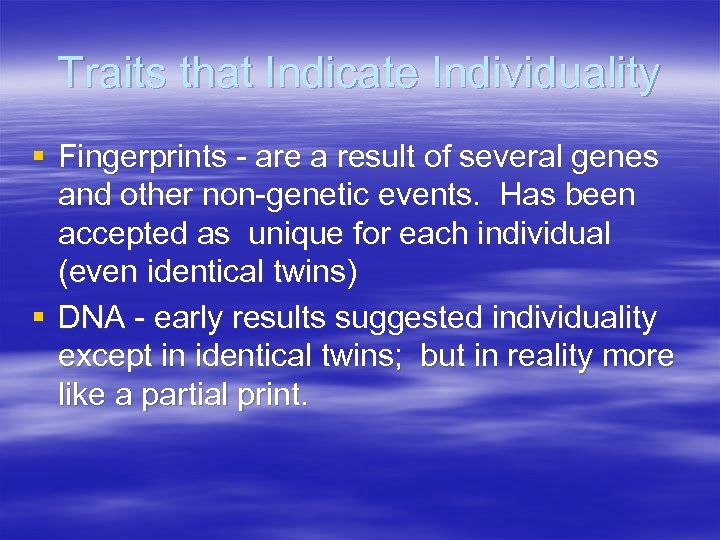 Traits that Indicate Individuality

▪ Fingerprints - are a result of several genes and other non-genetic events. Has been accepted as unique for each individual (even identical twins)

▪ DNA - early results suggested individuality except in identical twins; but in reality more like a partial print.